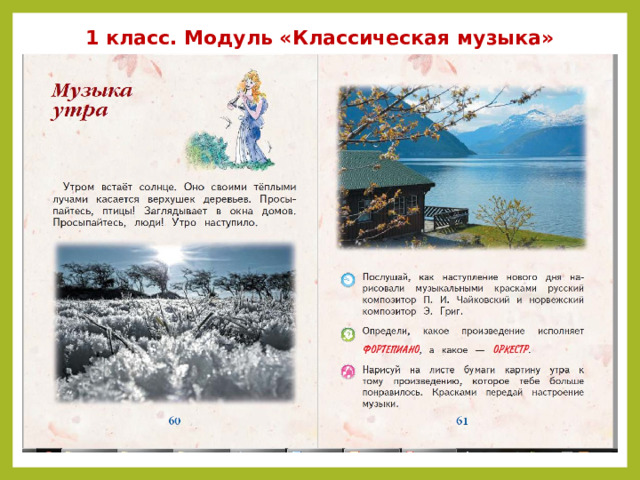 1 класс. Модуль «Классическая музыка»

Музыка утра

Утром встаёт солнце. Оно своими тёплыми лучами касается верхушек деревьев. Просыпайтесь, птицы! Заглядывает в окна домов. Просыпайтесь, люди! Утро наступило.

60

Послушай, как наступление нового дня нарисовали музыкальными красками русский композитор П. И. Чайковский и норвежский композитор Э. Григ.

Определи, какое произведение исполняет ФОРТЕПИАНО, а какое — ОРКЕСТР.

Нарисуй на листе бумаги картину утра к тому произведению, которое тебе больше понравилось. Красками передай настроение музыки.

61